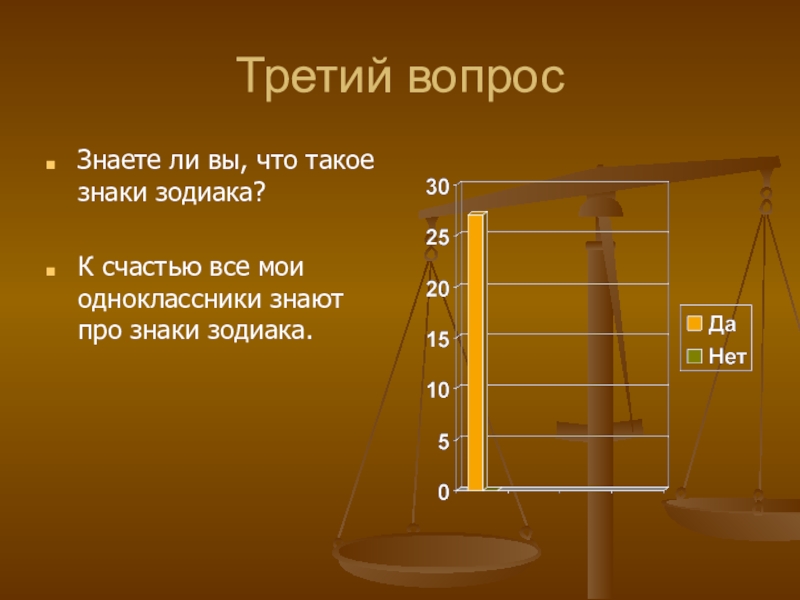 Третий вопрос

Знаете ли вы, что такое знаки зодиака?

К счастью все мои одноклассники знают про знаки зодиака.

30
25
20
15
10
5
0

Да
Нет